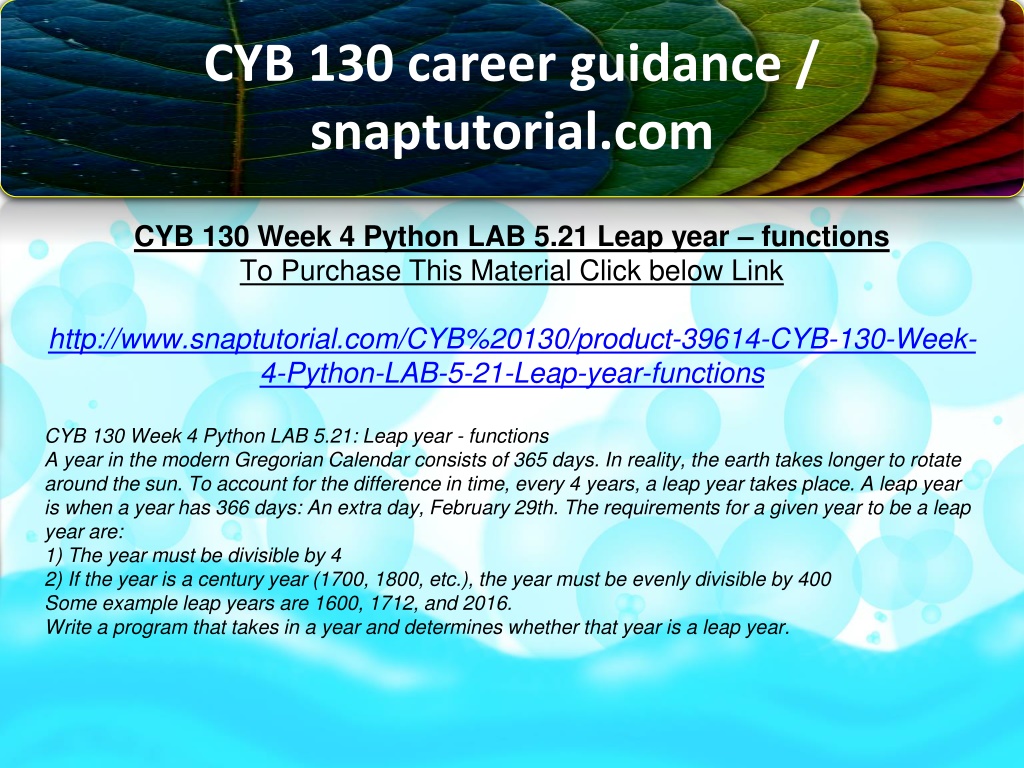 CYB 130 career guidance / snaptutorial.com

CYB 130 Week 4 Python LAB 5.21 Leap year – functions
To Purchase This Material Click below Link

http://www.snaptutorial.com/CYB%20130/product-39614-CYB-130-Week-4-Python-LAB-5-21-Leap-year-functions

CYB 130 Week 4 Python LAB 5.21: Leap year - functions
A year in the modern Gregorian Calendar consists of 365 days. In reality, the earth takes longer to rotate around the sun. To account for the difference in time, every 4 years, a leap year takes place. A leap year is when a year has 366 days: An extra day, February 29th. The requirements for a given year to be a leap year are:
1) The year must be divisible by 4
2) If the year is a century year (1700, 1800, etc.), the year must be evenly divisible by 400
Some example leap years are 1600, 1712, and 2016.
Write a program that takes in a year and determines whether that year is a leap year.